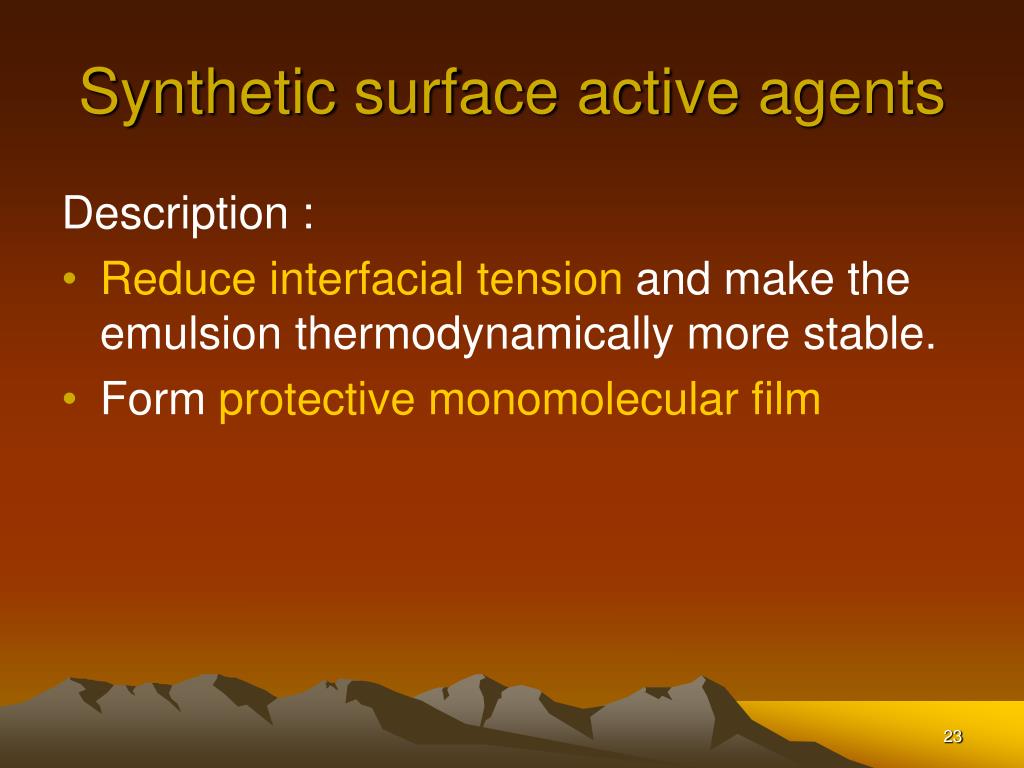 Synthetic surface active agents

Description :

• Reduce interfacial tension and make the emulsion thermodynamically more stable.
• Form protective monomolecular film

23